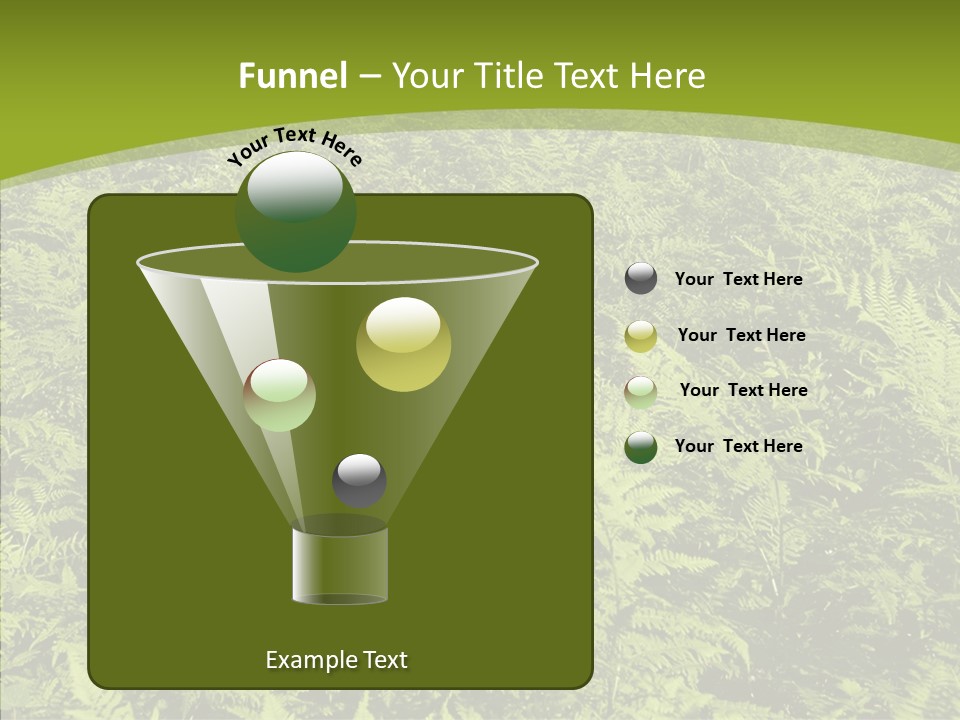 Funnel – Your Title Text Here

Your Text Here

Your Text Here

Your Text Here

Your Text Here

Your Text Here

Example Text